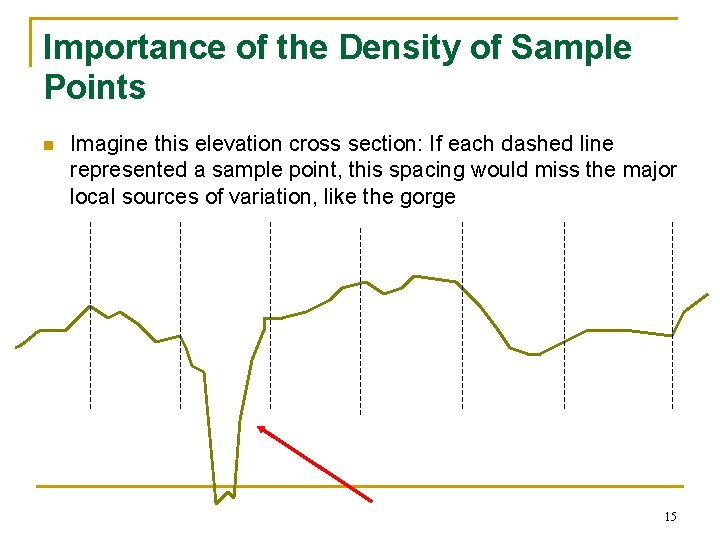 Importance of the Density of Sample Points

Imagine this elevation cross section: If each dashed line represented a sample point, this spacing would miss the major local sources of variation, like the gorge

15